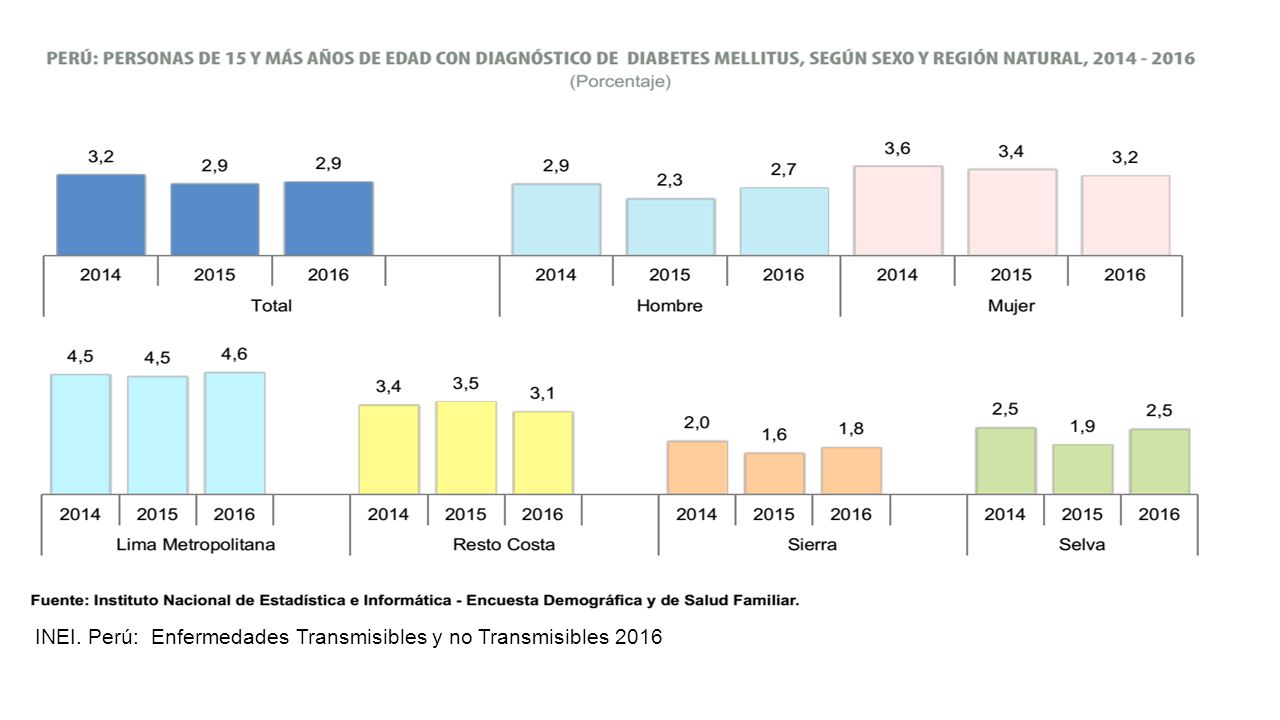 PERÚ: PERSONAS DE 15 Y MÁS AÑOS DE EDAD CON DIAGNÓSTICO DE DIABETES MELLITUS, SEGÚN SEXO Y REGIÓN NATURAL, 2014 - 2016
(Porcentaje)

3,2 2,9 2,9
2014 2015 2016
Total

2,9 2,3 2,7
2014 2015 2016
Hombre

3,6 3,4 3,2
2014 2015 2016
Mujer

4,5 4,5 4,6
2014 2015 2016
Lima Metropolitana

3,4 3,5 3,1
2014 2015 2016
Resto Costa

2,0 1,6 1,8
2014 2015 2016
Sierra

2,5 1,9 2,5
2014 2015 2016
Selva

Fuente: Instituto Nacional de Estadística e Informática - Encuesta Demográfica y de Salud Familiar.

INEI. Perú: Enfermedades Transmisibles y no Transmisibles 2016